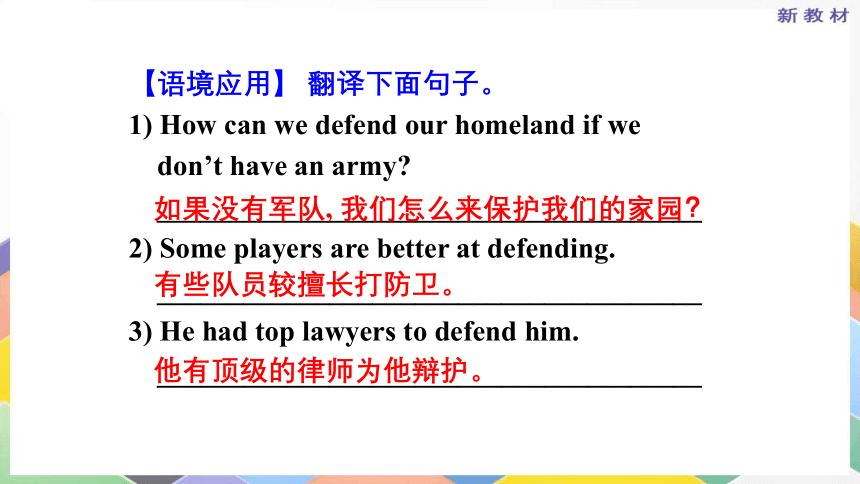 新教材

【语境应用】 翻译下面句子。

1) How can we defend our homeland if we don’t have an army?

如果没有军队, 我们怎么来保护我们的家园?

2) Some players are better at defending.

有些队员较擅长打防卫。

3) He had top lawyers to defend him.

他有顶级的律师为他辩护。